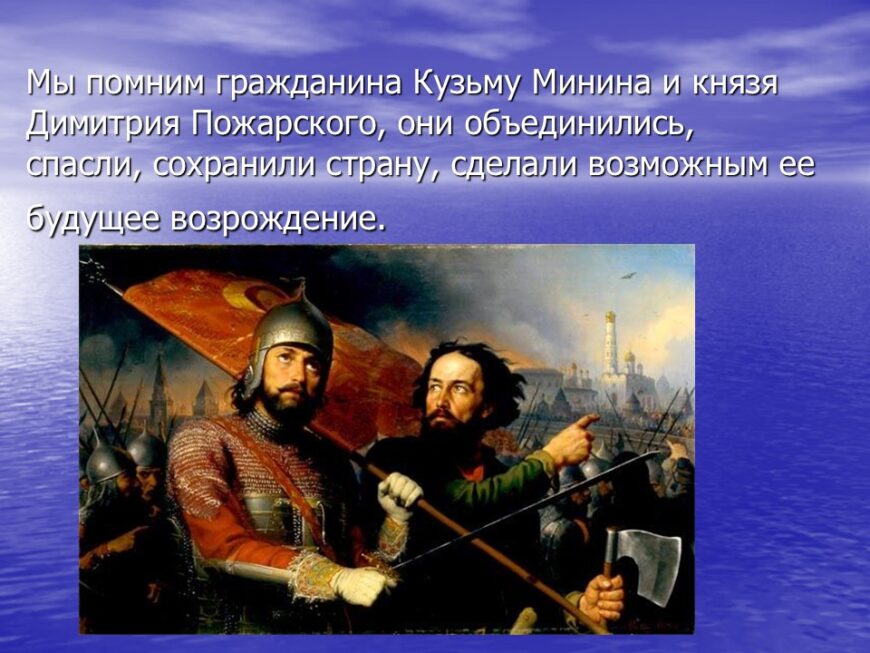 Мы помним гражданина Кузьму Минина и князя Димитрия Пожарского, они объединились, спасли, сохранили страну, сделали возможным ее будущее возрождение.